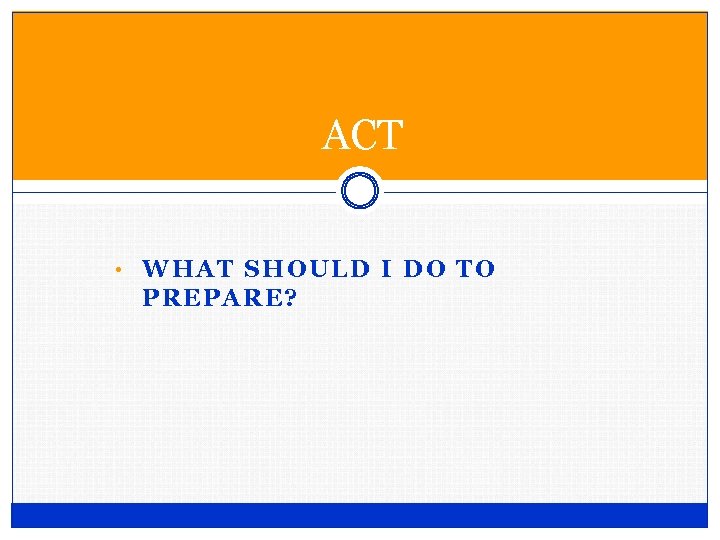 ACT

• WHAT SHOULD I DO TO PREPARE?